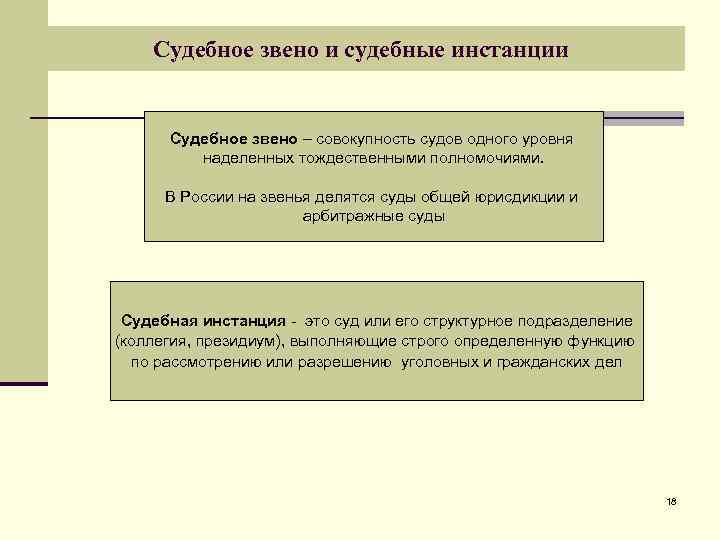 Судебное звено и судебные инстанции

Судебное звено – совокупность судов одного уровня наделенных тождественными полномочиями.

В России на звенья делятся суды общей юрисдикции и арбитражные суды

Судебная инстанция - это суд или его структурное подразделение (коллегия, президиум), выполняющие строго определенную функцию по рассмотрению или разрешению уголовных и гражданских дел

18